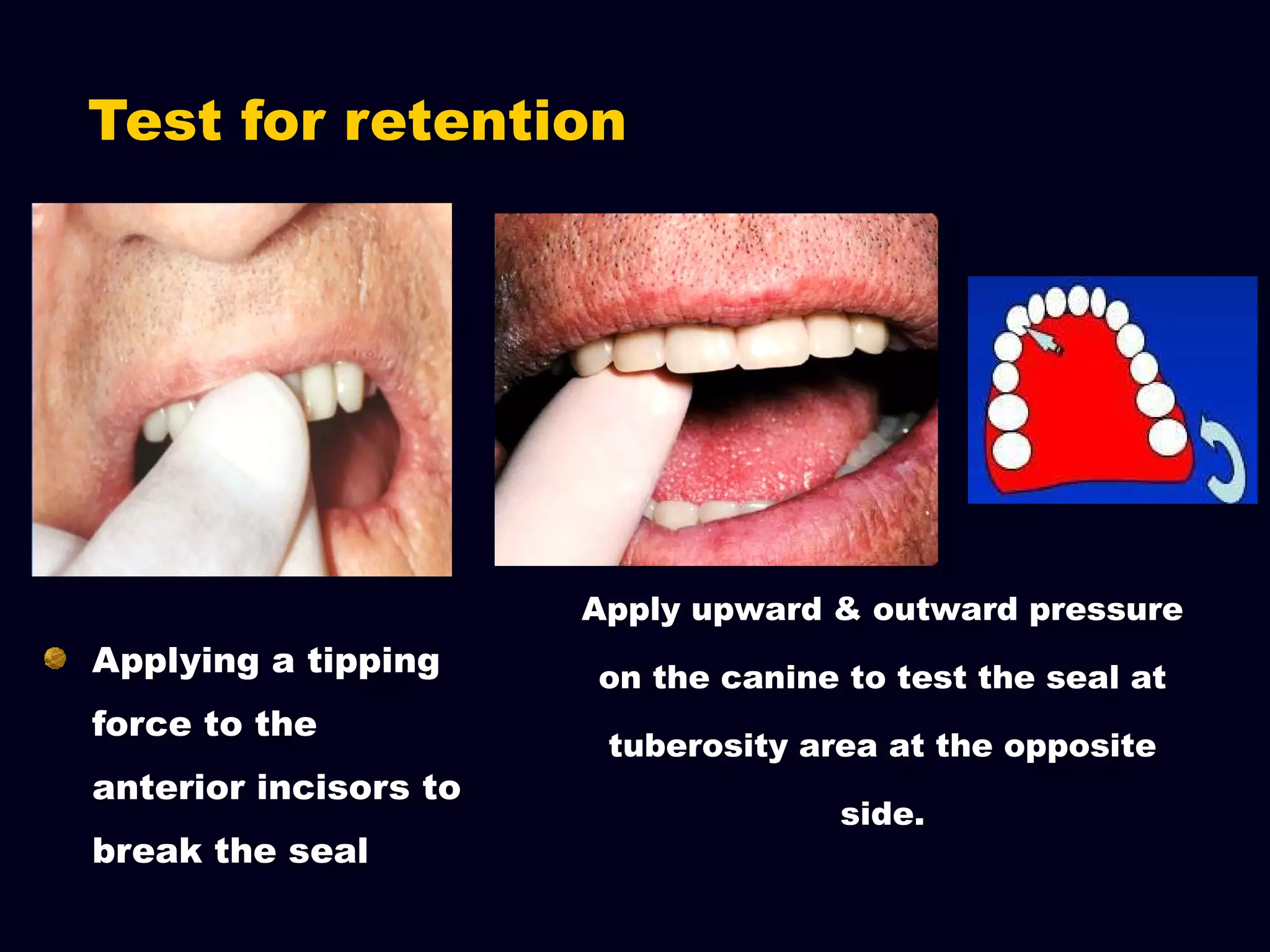 Test for retention

Applying a tipping force to the anterior incisors to break the seal

Apply upward & outward pressure on the canine to test the seal at tuberosity area at the opposite side.